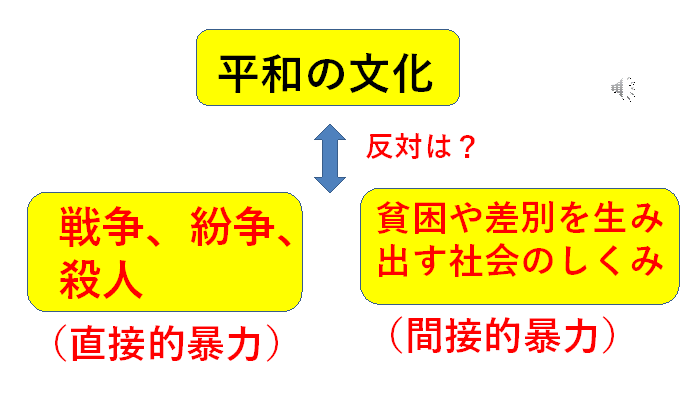 平和の文化

反対は？

戦争、紛争、殺人

（直接的暴力）

貧困や差別を生み出す社会のしくみ

（間接的暴力）